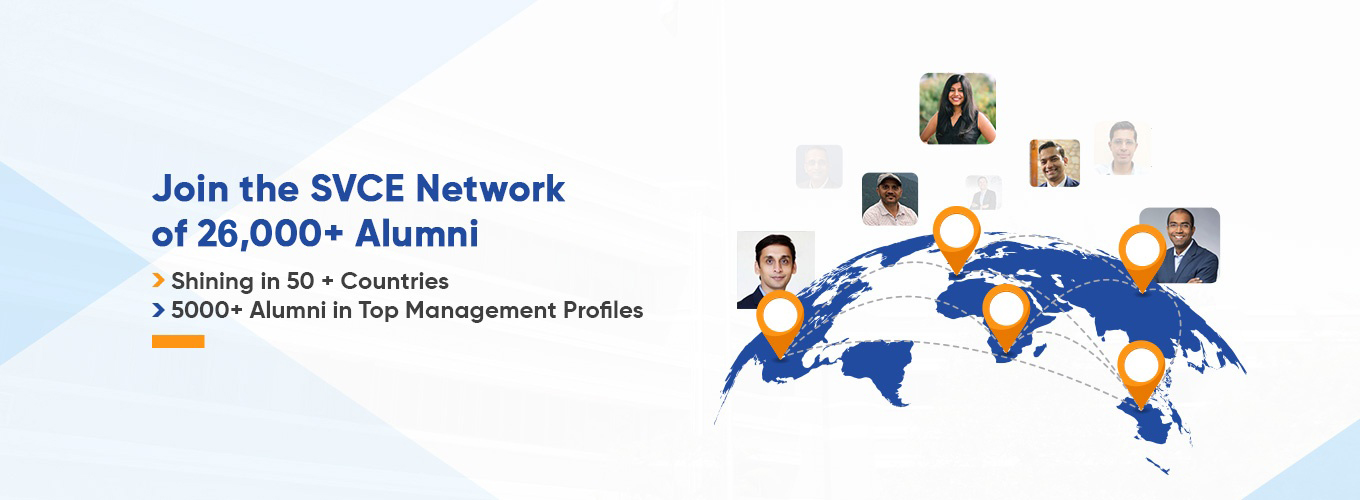 Join the SVCE Network of 26,000+ Alumni

Shining in 50 + Countries
5000+ Alumni in Top Management Profiles